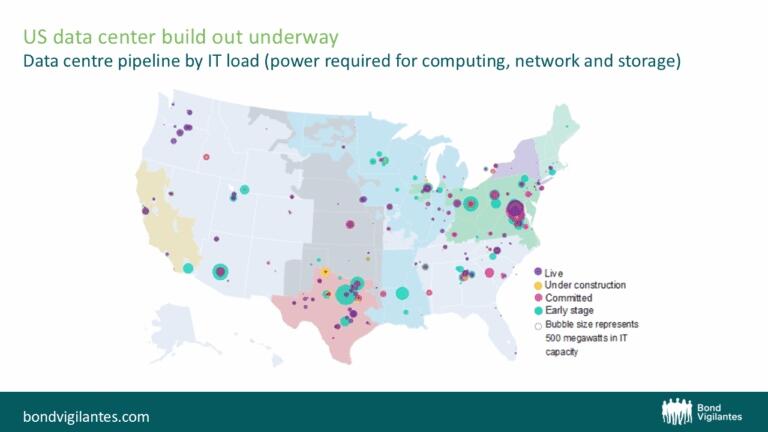 US data center build out underway
Data centre pipeline by IT load (power required for computing, network and storage)

Live
Under construction
Committed
Early stage
Bubble size represents 500 megawatts in IT capacity

bondvigilantes.com

Bond Vigilantes